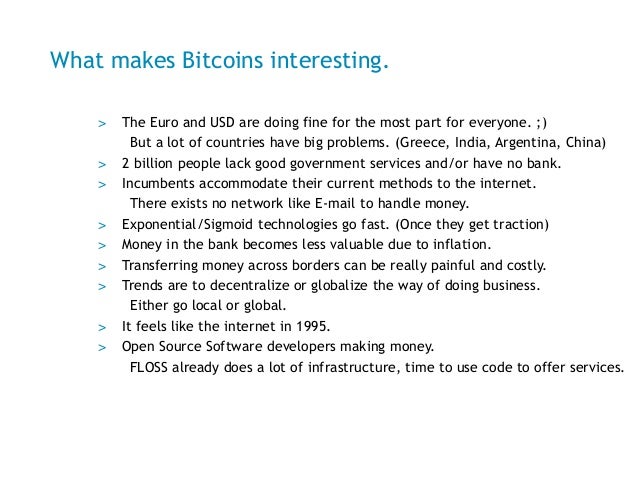 What makes Bitcoins interesting.

> The Euro and USD are doing fine for the most part for everyone. ;)
But a lot of countries have big problems. (Greece, India, Argentina, China)

> 2 billion people lack good government services and/or have no bank.

> Incumbents accommodate their current methods to the internet.
There exists no network like E-mail to handle money.

> Exponential/Sigmoid technologies go fast. (Once they get traction)

> Money in the bank becomes less valuable due to inflation.

> Transferring money across borders can be really painful and costly.

> Trends are to decentralize or globalize the way of doing business.
Either go local or global.

> It feels like the internet in 1995.

> Open Source Software developers making money.
FLOSS already does a lot of infrastructure, time to use code to offer services.